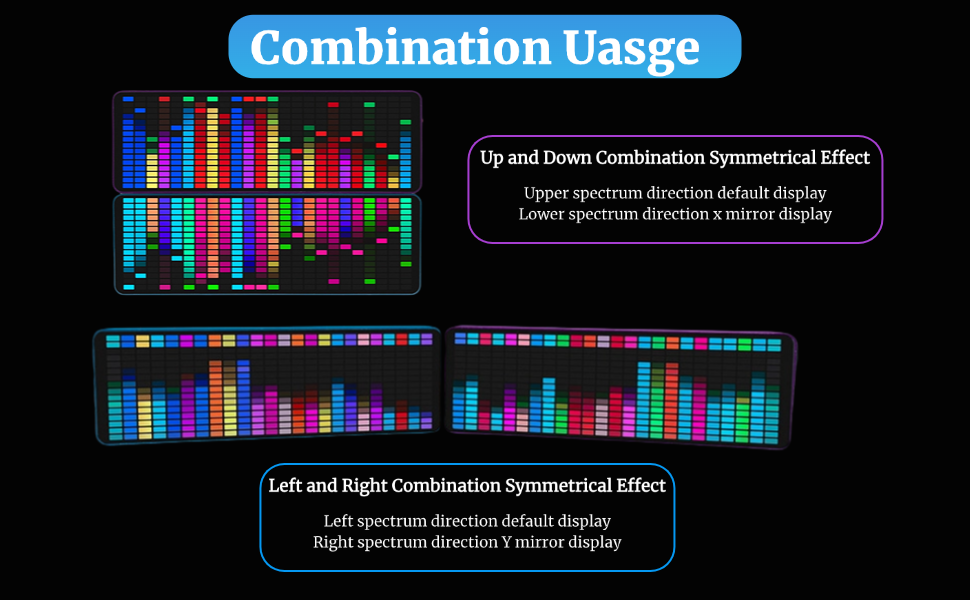 Combination Uasge

Up and Down Combination Symmetrical Effect

Upper spectrum direction default display
Lower spectrum direction x mirror display

Left and Right Combination Symmetrical Effect

Left spectrum direction default display
Right spectrum direction Y mirror display